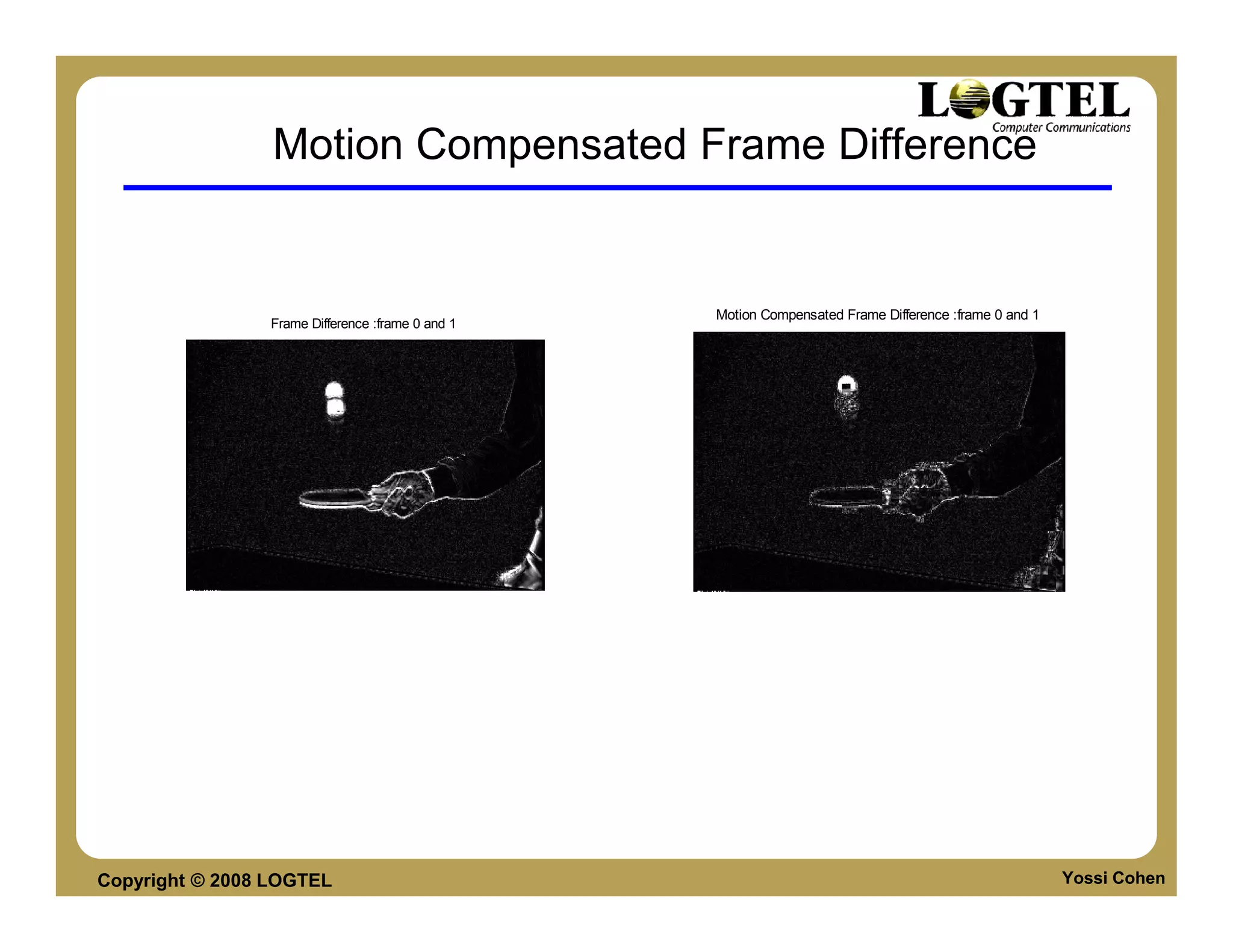 LOGTEL
Computer Communications

Motion Compensated Frame Difference

Frame Difference :frame 0 and 1

Motion Compensated Frame Difference :frame 0 and 1

Copyright © 2008 LOGTEL

Yossi Cohen